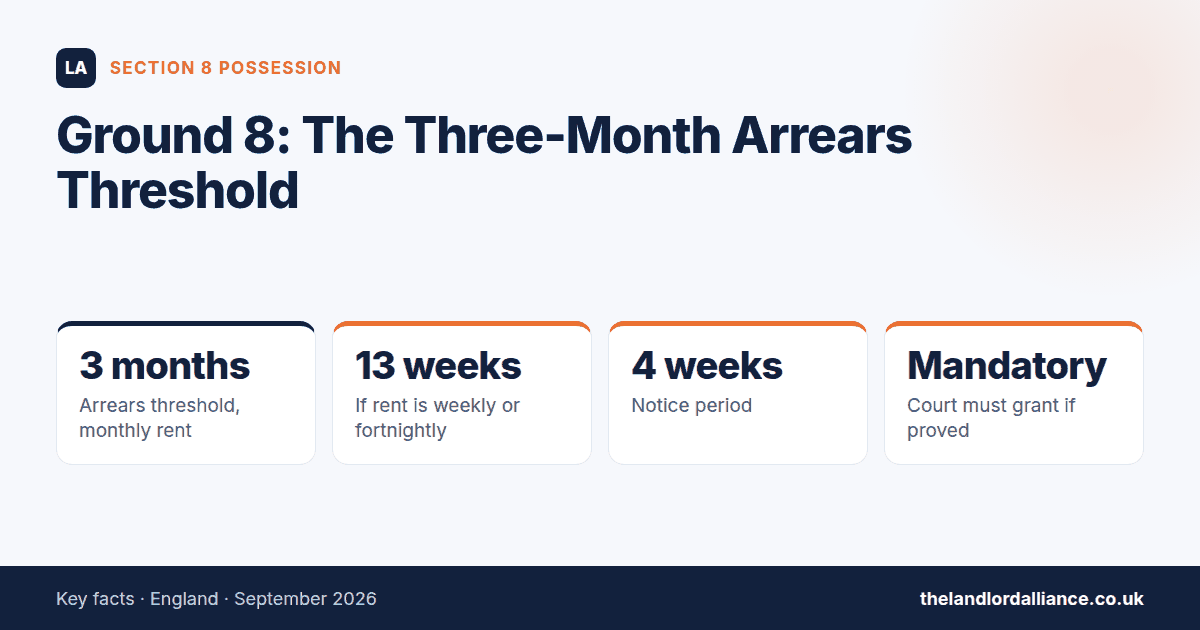 LA SECTION 8 POSSESSION

Ground 8: The Three-Month Arrears Threshold

3 months
Arrears threshold, monthly rent

13 weeks
If rent is weekly or fortnightly

4 weeks
Notice period

Mandatory
Court must grant if proved

Key facts · England · September 2026

thelandlordalliance.co.uk